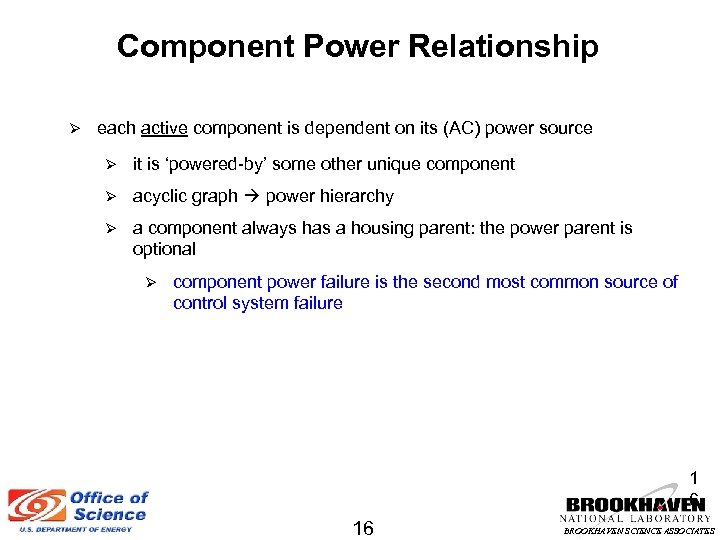 Component Power Relationship

➢ each active component is dependent on its (AC) power source

➢ it is 'powered-by' some other unique component

➢ acyclic graph → power hierarchy

➢ a component always has a housing parent: the power parent is optional

➢ component power failure is the second most common source of control system failure

1
6

Office of Science
U.S. DEPARTMENT OF ENERGY

16

BROOKHAVEN
NATIONAL LABORATORY
BROOKHAVEN SCIENCE ASSOCIATES